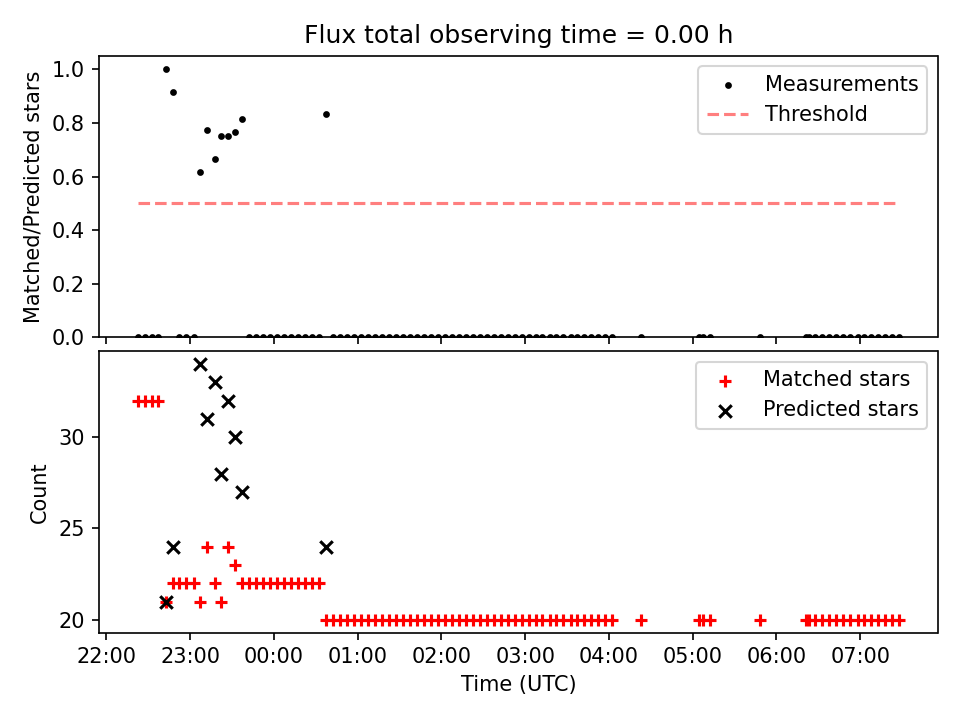 Flux total observing time = 0.00 h

Matched/Predicted stars

1.0
0.8
0.6
0.4
0.2
0.0

Measurements
Threshold

Count

30
25
20

Matched stars
Predicted stars

22:00
23:00
00:00
01:00
02:00
03:00
04:00
05:00
06:00
07:00

Time (UTC)